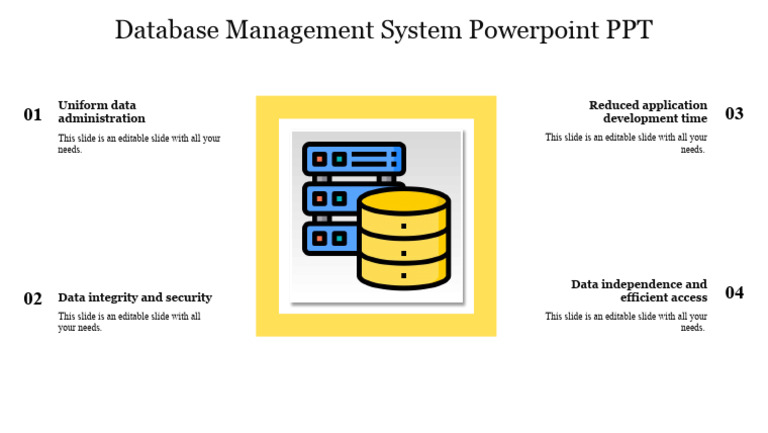 Database Management System Powerpoint PPT

01 Uniform data administration

This slide is an editable slide with all your needs.

02 Data integrity and security

This slide is an editable slide with all your needs.

Reduced application development time 03

This slide is an editable slide with all your needs.

Data independence and efficient access 04

This slide is an editable slide with all your needs.